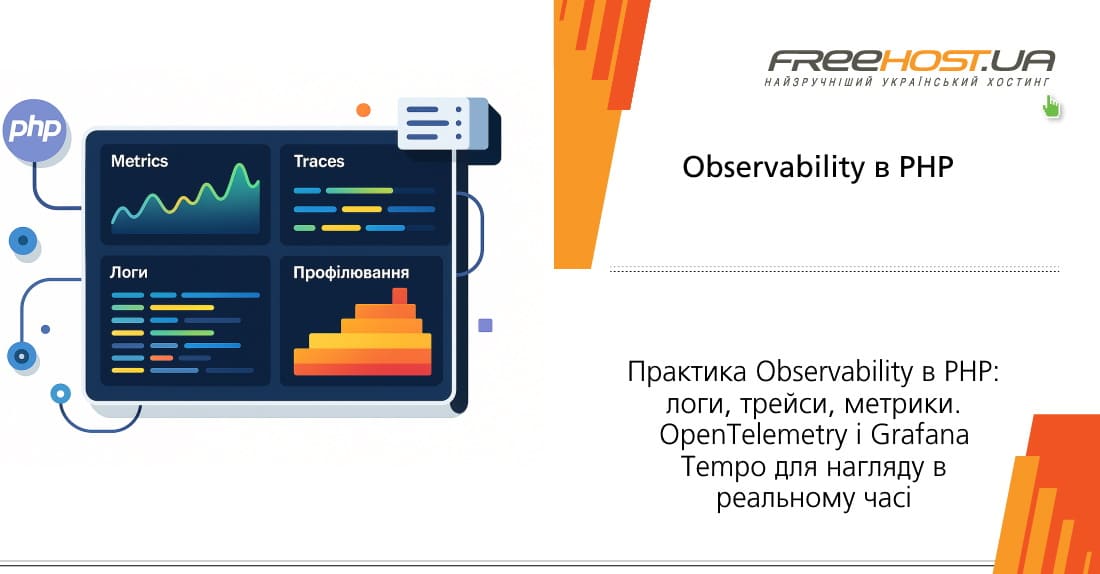 php

Metrics

Traces

Логи

Профілювання

FREEHOST.UA
НАЙЗРУЧНІШИЙ УКРАЇНСЬКИЙ ХОСТИНГ

Observability в PHP

Практика Observability в PHP: логи, трейси, метрики. OpenTelemetry і Grafana Tempo для нагляду в реальному часі